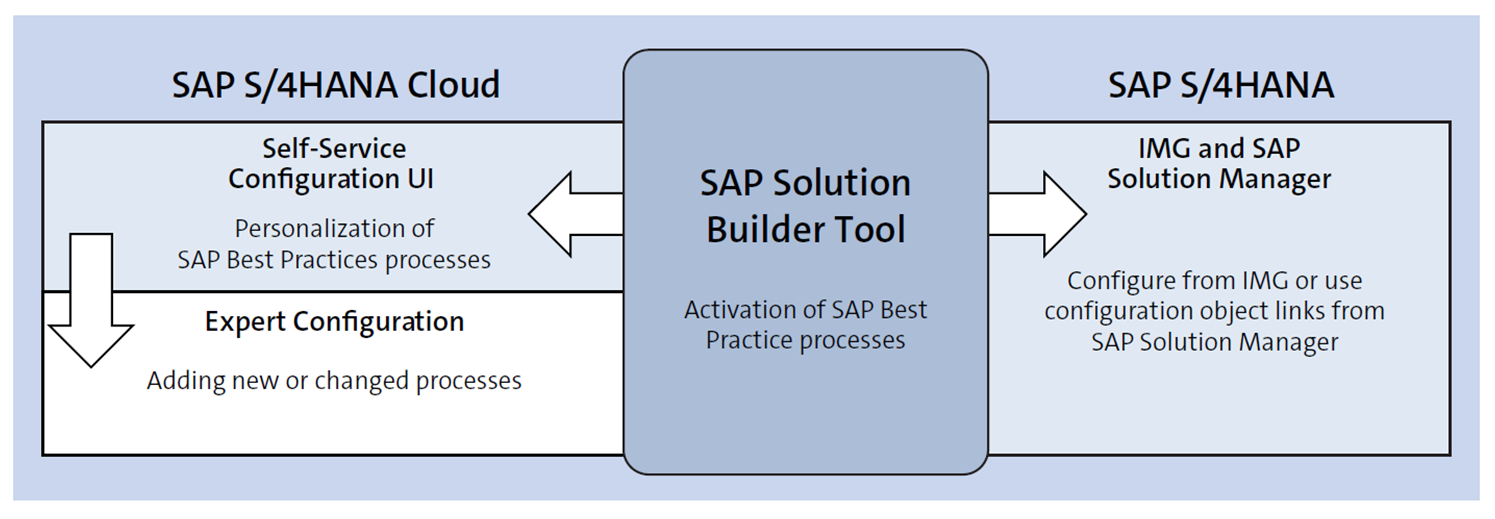 SAP S/4HANA Cloud

Self-Service Configuration UI

Personalization of SAP Best Practices processes

Expert Configuration

Adding new or changed processes

SAP Solution Builder Tool

Activation of SAP Best Practice processes

SAP S/4HANA

IMG and SAP Solution Manager

Configure from IMG or use configuration object links from SAP Solution Manager